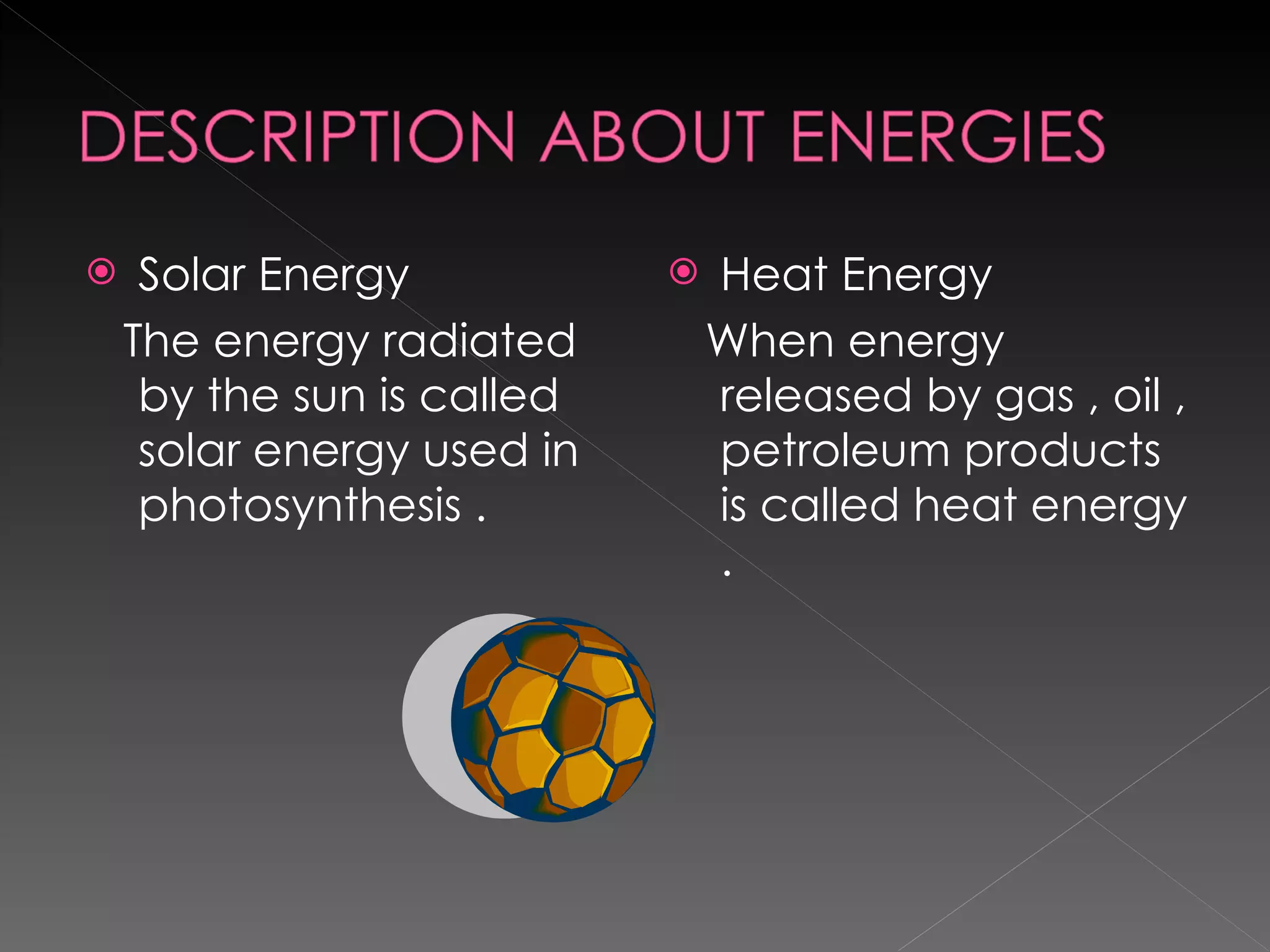 DESCRIPTION ABOUT ENERGIES

Solar Energy

The energy radiated by the sun is called solar energy used in photosynthesis .

Heat Energy

When energy released by gas , oil , petroleum products is called heat energy .